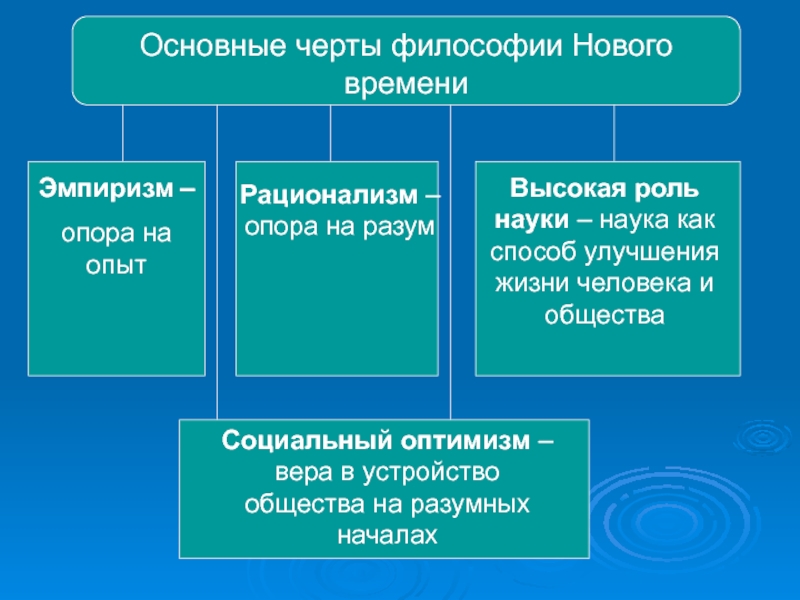 Основные черты философии Нового времени

Эмпиризм – опора на опыт

Рационализм – опора на разум

Высокая роль науки – наука как способ улучшения жизни человека и общества

Социальный оптимизм – вера в устройство общества на разумных началах